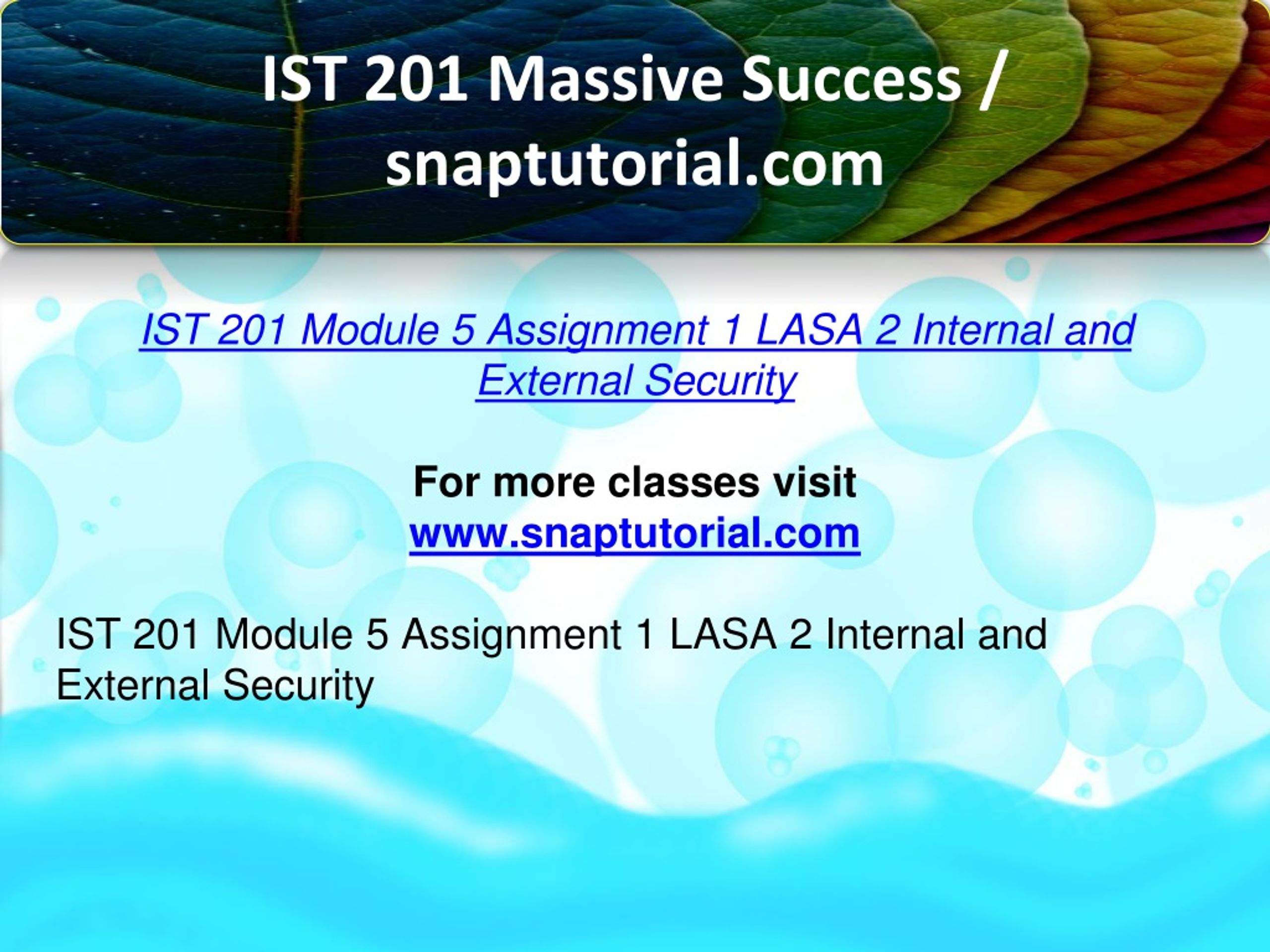 IST 201 Massive Success / snaptutorial.com

IST 201 Module 5 Assignment 1 LASA 2 Internal and External Security

For more classes visit
www.snaptutorial.com

IST 201 Module 5 Assignment 1 LASA 2 Internal and External Security